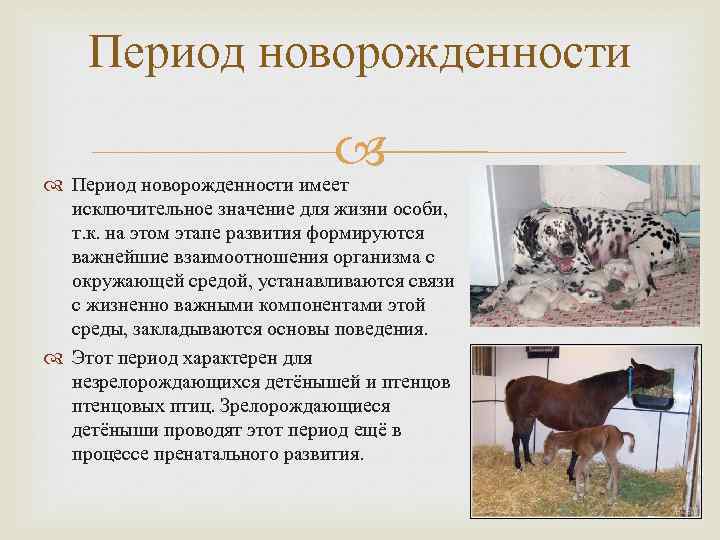 Период новорожденности

Период новорожденности имеет исключительное значение для жизни особи, т.к. на этом этапе развития формируются важнейшие взаимоотношения организма с окружающей средой, устанавливаются связи с жизненно важными компонентами этой среды, закладываются основы поведения.

Этот период характерен для незрелорождающихся детёнышей и птенцов птенцовых птиц. Зрелорождающиеся детёныши проводят этот период ещё в процессе пренатального развития.